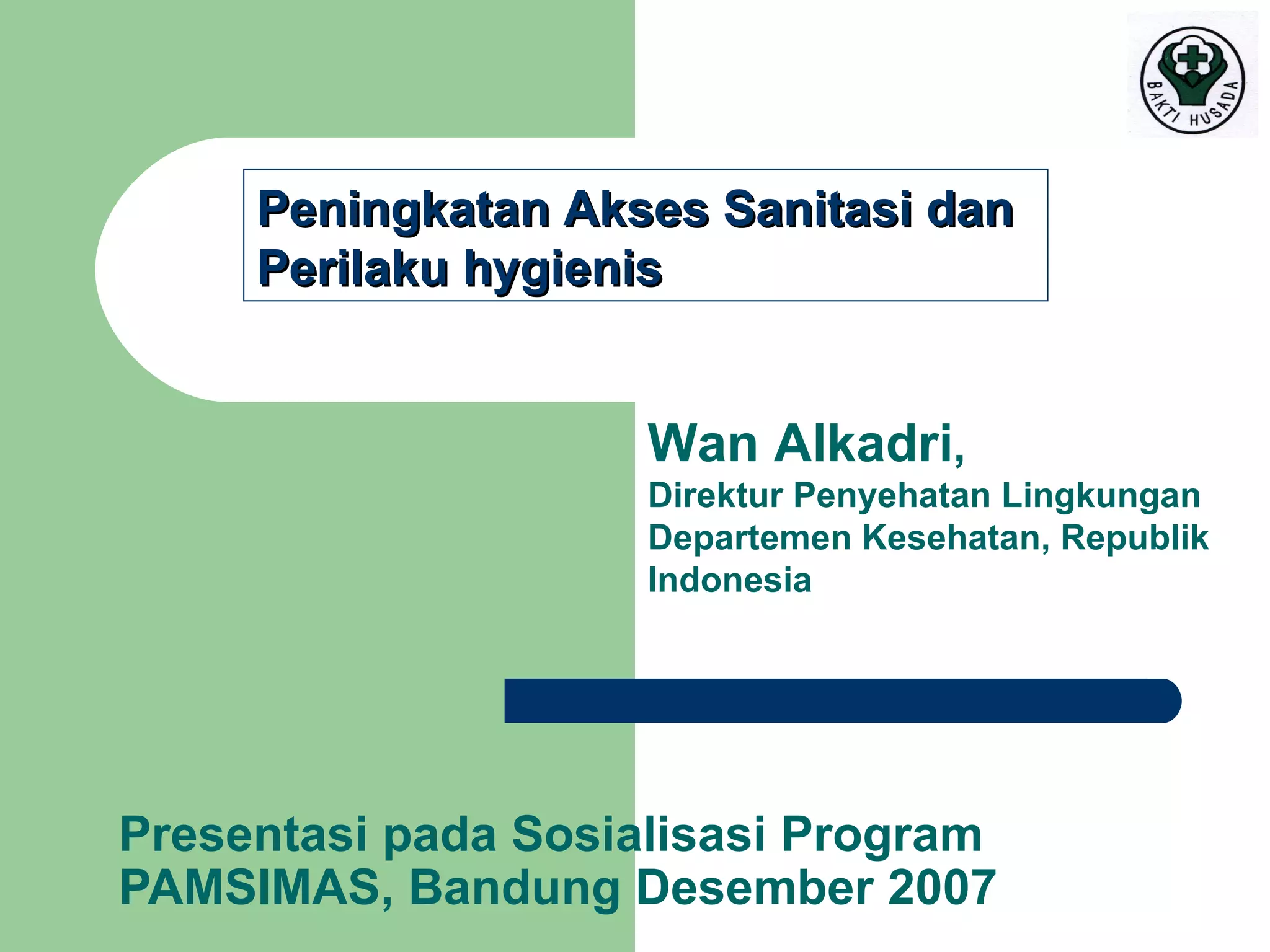 BAKTI HUSADA

Peningkatan Akses Sanitasi dan Perilaku hygienis

Wan Alkadri,

Direktur Penyehatan Lingkungan Departemen Kesehatan, Republik Indonesia

Presentasi pada Sosialisasi Program PAMSIMAS, Bandung Desember 2007